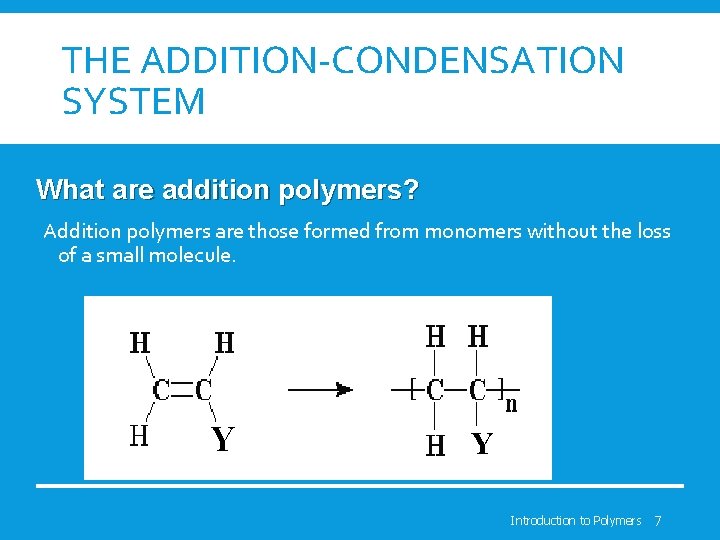 THE ADDITION-CONDENSATION SYSTEM

What are addition polymers?

Addition polymers are those formed from monomers without the loss of a small molecule.

H H
C=C
H Y

→

H H
$-[C-C]_n-$
H Y

Introduction to Polymers 7